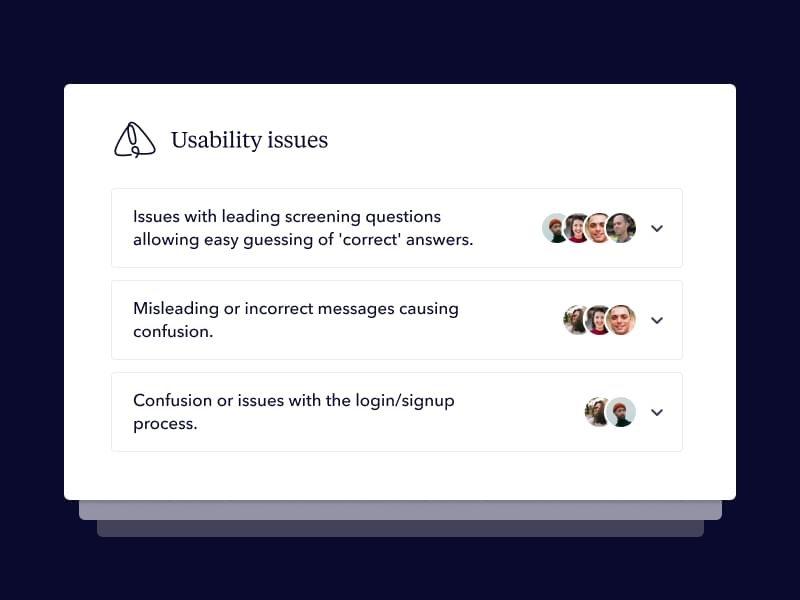 Usability issues

Issues with leading screening questions allowing easy guessing of 'correct' answers.

Misleading or incorrect messages causing confusion.

Confusion or issues with the login/signup process.